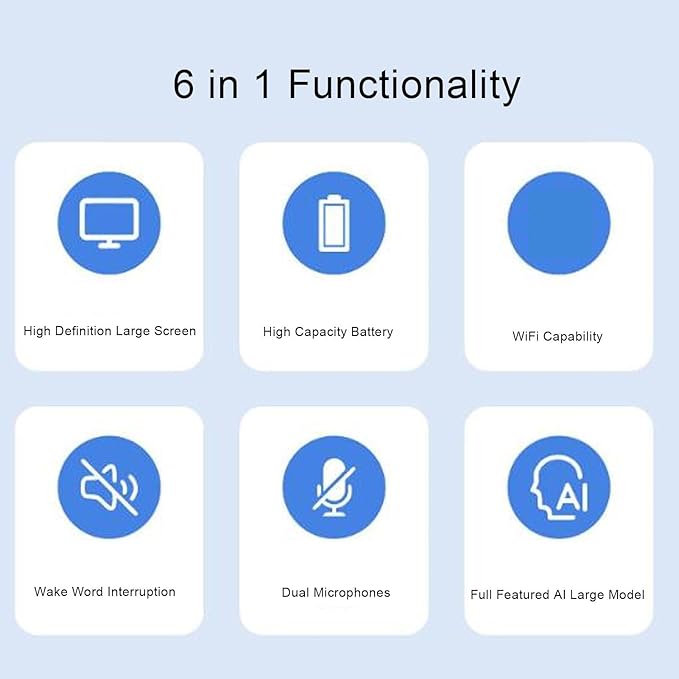 6 in 1 Functionality

High Definition Large Screen

High Capacity Battery

WiFi Capability

Wake Word Interruption

Dual Microphones

AI

Full Featured AI Large Model